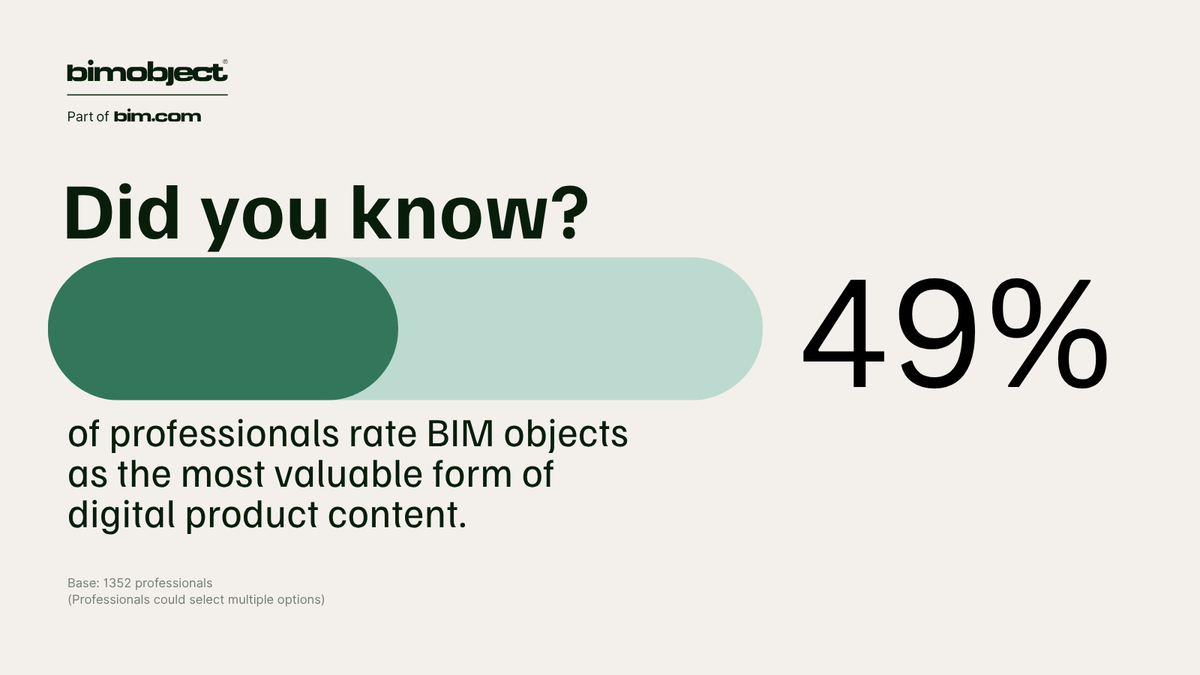 bimobject®

Part of bim.com

Did you know?

49%

of professionals rate BIM objects as the most valuable form of digital product content.

Base: 1352 professionals
(Professionals could select multiple options)